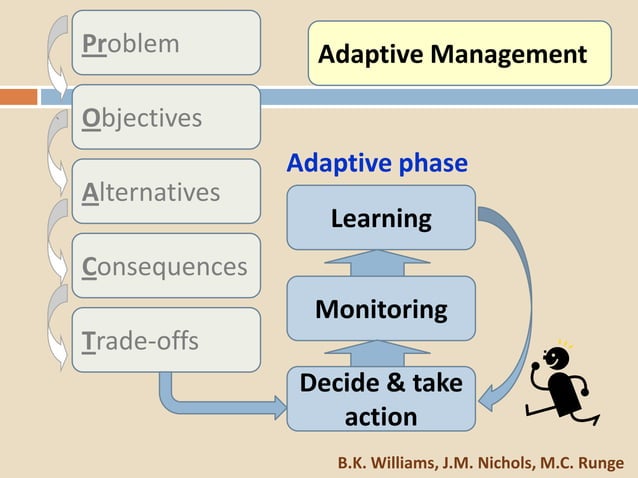 Problem

Objectives

Alternatives

Consequences

Trade-offs

Adaptive Management

Adaptive phase

Learning

Monitoring

Decide & take action

B.K. Williams, J.M. Nichols, M.C. Runge